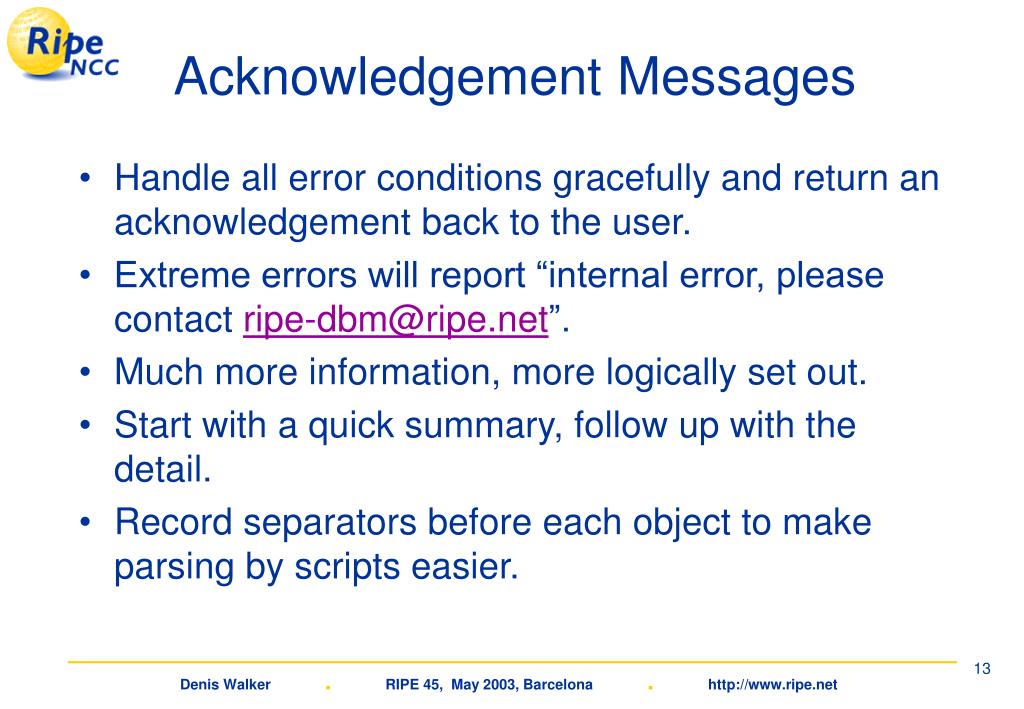 Ripe NCC

Acknowledgement Messages

• Handle all error conditions gracefully and return an acknowledgement back to the user.
• Extreme errors will report “internal error, please contact ripe-dbm@ripe.net”.
• Much more information, more logically set out.
• Start with a quick summary, follow up with the detail.
• Record separators before each object to make parsing by scripts easier.

13

Denis Walker . RIPE 45, May 2003, Barcelona . http://www.ripe.net